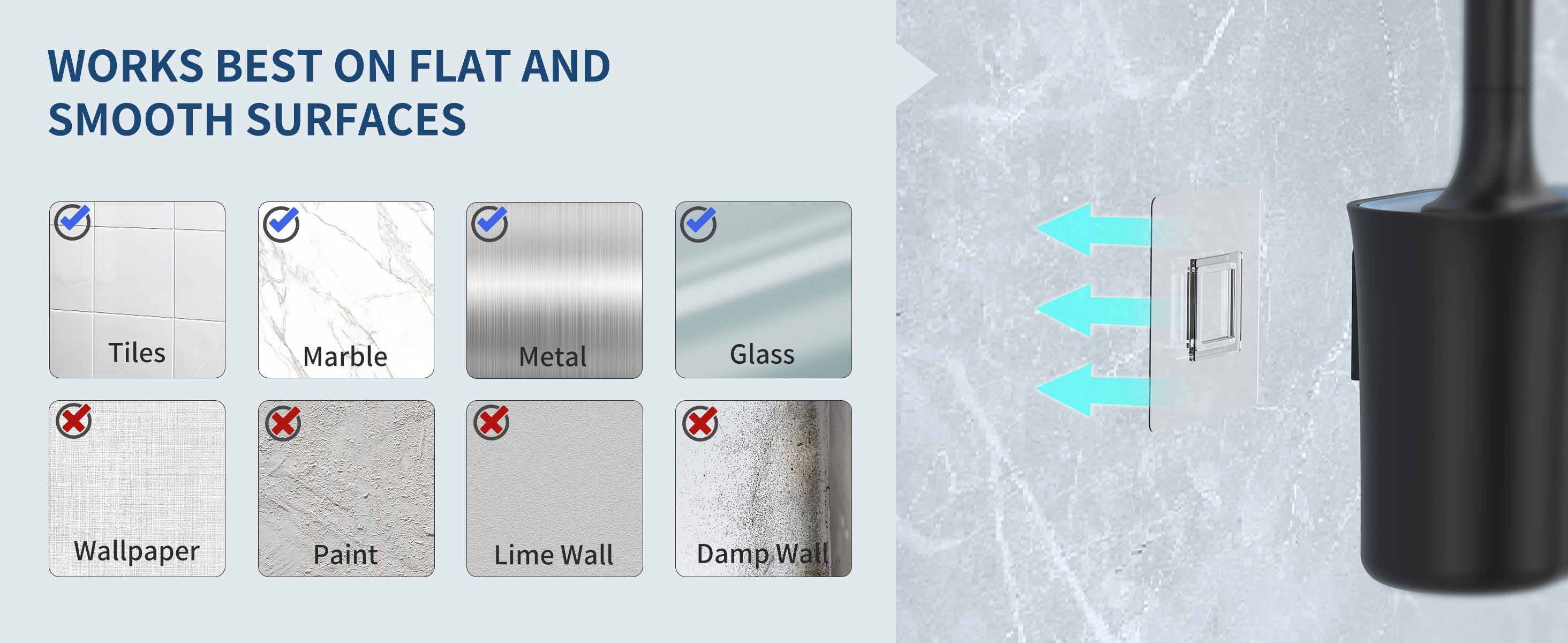 WORKS BEST ON FLAT AND SMOOTH SURFACES

Tiles

Marble

Metal

Glass

Wallpaper

Paint

Lime Wall

Damp Wall